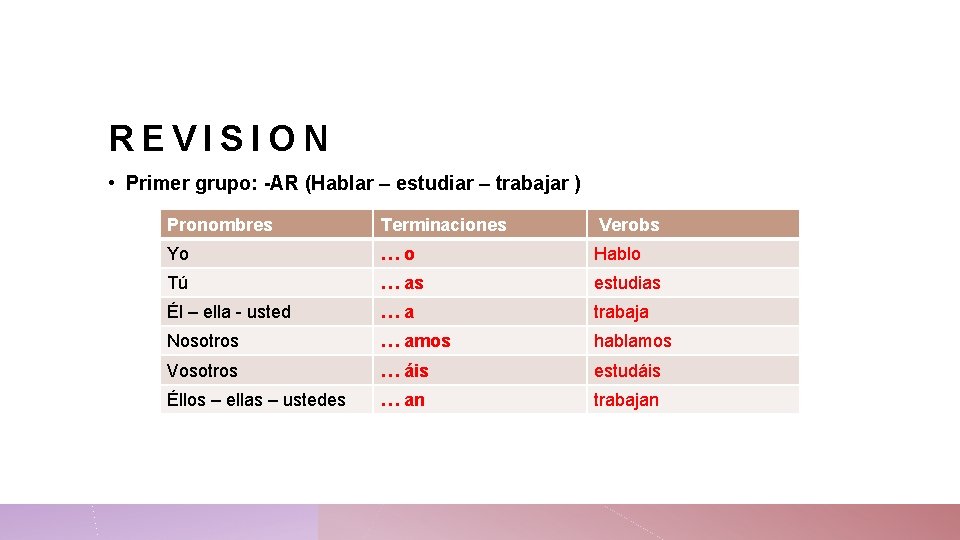 REVISION

• Primer grupo: -AR (Hablar – estudiar – trabajar )

| Pronombres | Terminaciones | Verobs |
|---|---|---|
| Yo | … o | Hablo |
| Tú | … as | estudias |
| Él – ella - usted | … a | trabaja |
| Nosotros | … amos | hablamos |
| Vosotros | … áis | estudáis |
| Éllos – ellas – ustedes | … an | trabajan |